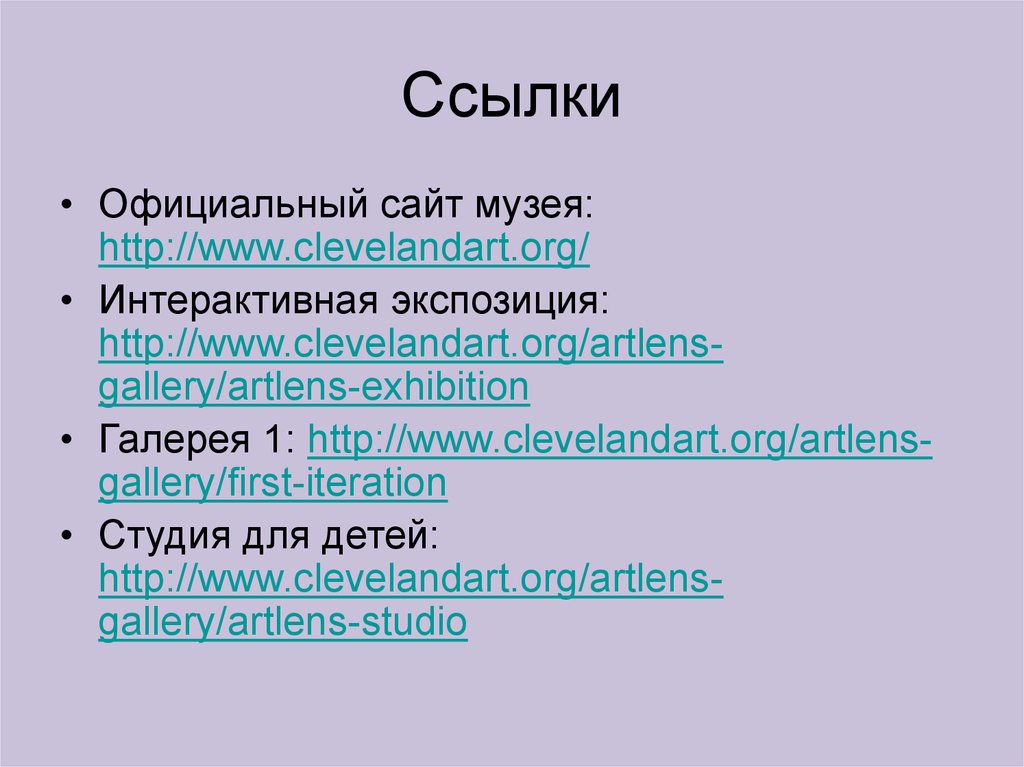 Ссылки

• Официальный сайт музея: http://www.clevelandart.org/
• Интерактивная экспозиция: http://www.clevelandart.org/artlens-gallery/artlens-exhibition
• Галерея 1: http://www.clevelandart.org/artlens-gallery/first-iteration
• Студия для детей: http://www.clevelandart.org/artlens-gallery/artlens-studio